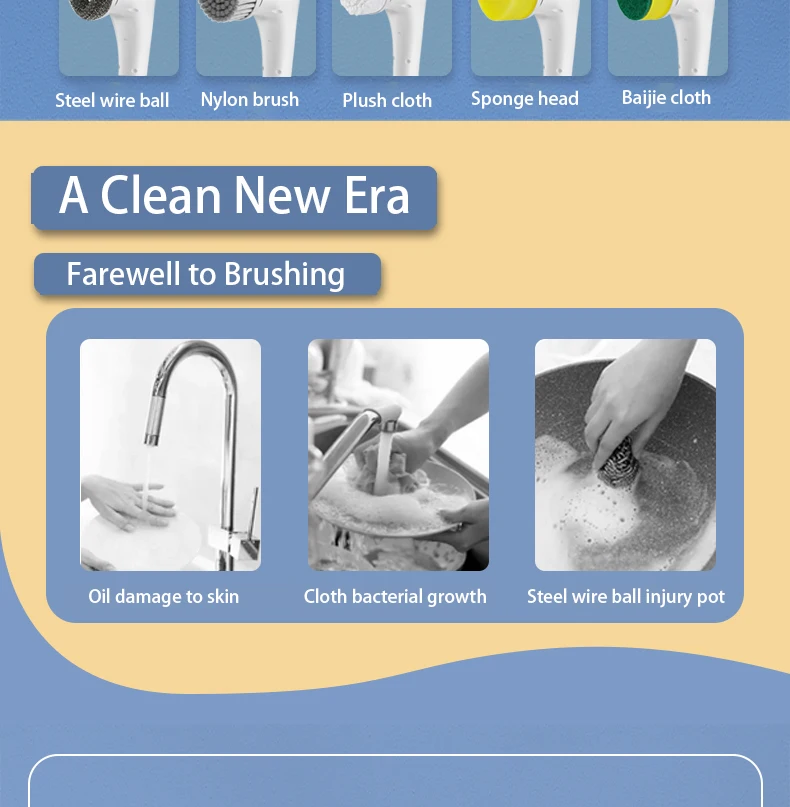 Steel wire ball
Nylon brush
Plush cloth
Sponge head
Baijie cloth

A Clean New Era

Farewell to Brushing

Oil damage to skin
Cloth bacterial growth
Steel wire ball injury pot